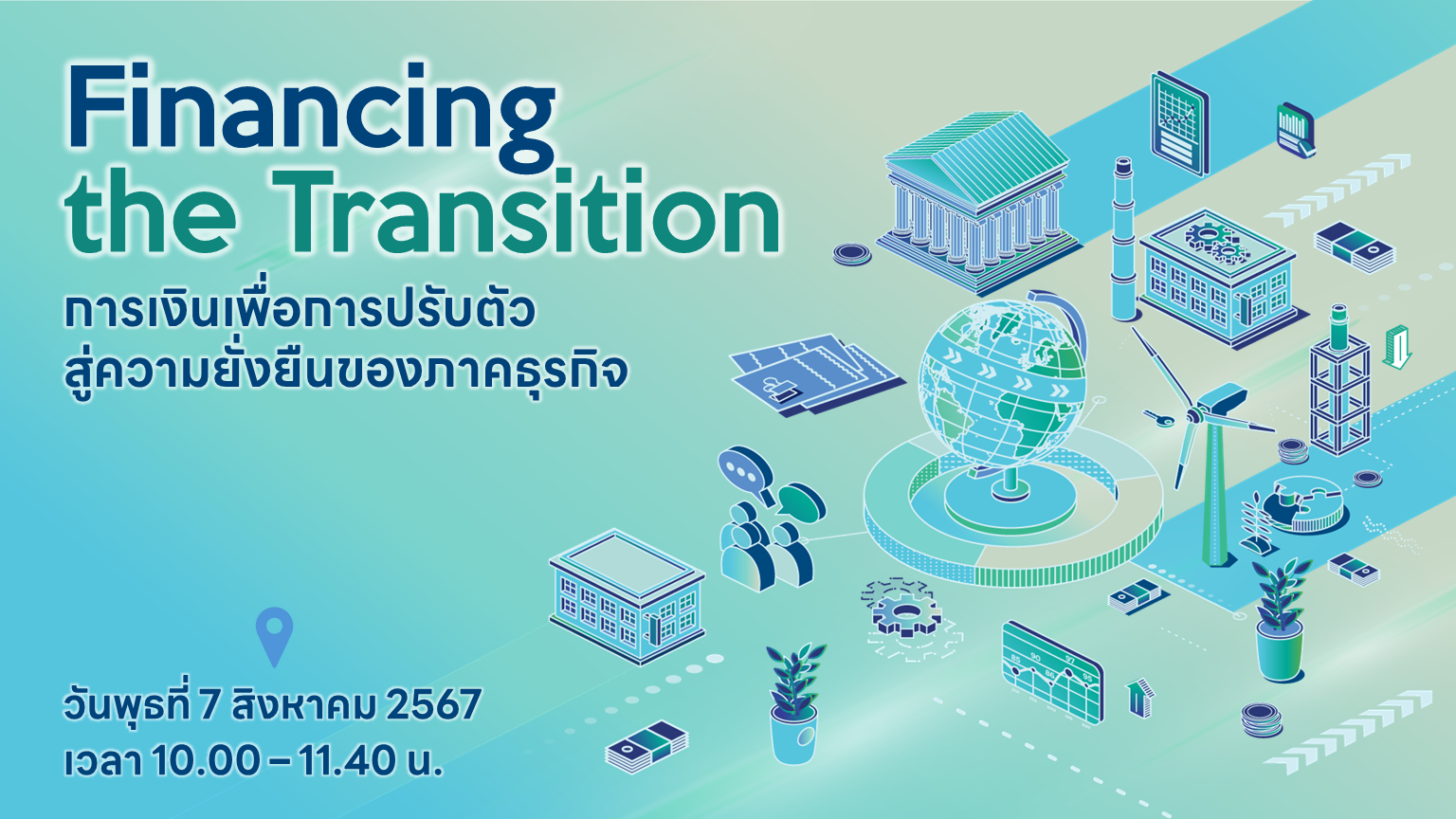 Financing the Transition
การเงินเพื่อการปรับตัว
สู่ความยั่งยืนของภาคธุรกิจ

วันพุธที่ 7 สิงหาคม 2567
เวลา 10.00 – 11.40 น.